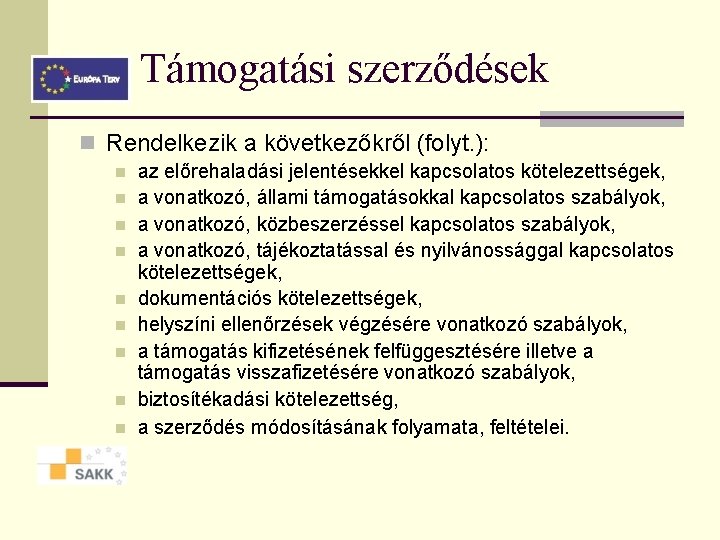 EURÓPA TERV

Támogatási szerződések

Rendelkezik a következőkről (folyt.):

az előrehaladási jelentésekkel kapcsolatos kötelezettségek,

a vonatkozó, állami támogatásokkal kapcsolatos szabályok,

a vonatkozó, közbeszerzéssel kapcsolatos szabályok,

a vonatkozó, tájékoztatással és nyilvánossággal kapcsolatos kötelezettségek,

dokumentációs kötelezettségek,

helyszíni ellenőrzések végzésére vonatkozó szabályok,

a támogatás kifizetésének felfüggesztésére illetve a támogatás visszafizetésére vonatkozó szabályok,

biztosítékadási kötelezettség,

a szerződés módosításának folyamata, feltételei.

SAKK